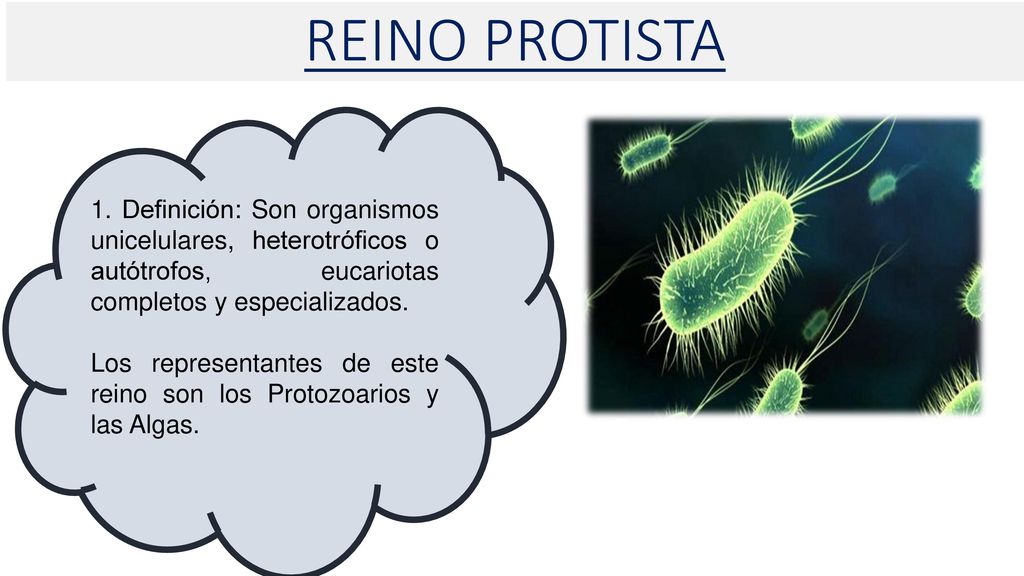 REINO PROTISTA

1. Definición: Son organismos unicelulares, heterotróficos o autótrofos, eucariotas completos y especializados.

Los representantes de este reino son los Protozoarios y las Algas.